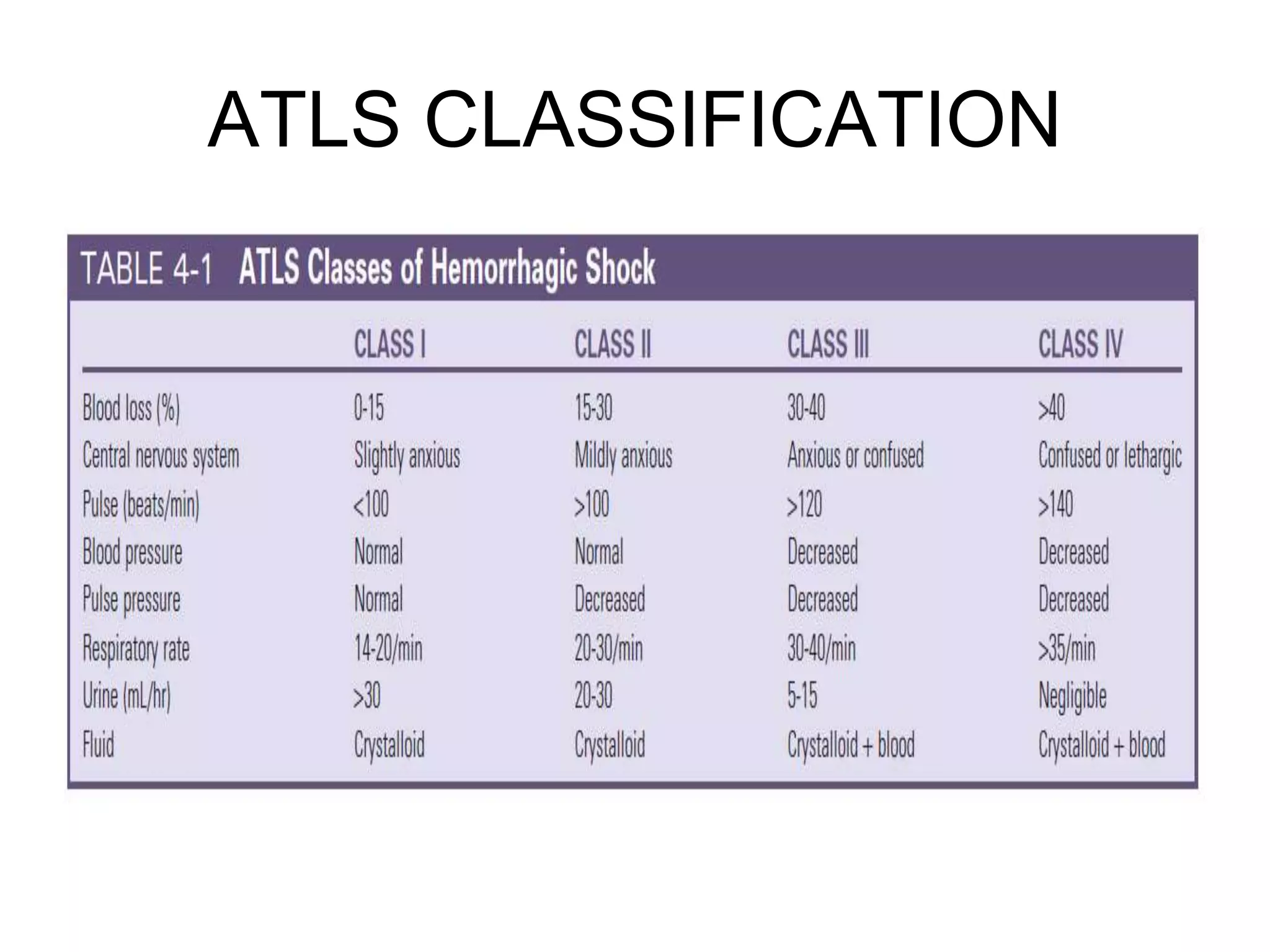 ATLS CLASSIFICATION

TABLE 4-1 ATLS Classes of Hemorrhagic Shock

| | CLASS I | CLASS II | CLASS III | CLASS IV |
|---|---|---|---|---|
| Blood loss (%) | 0-15 | 15-30 | 30-40 | >40 |
| Central nervous system | Slightly anxious | Mildly anxious | Anxious or confused | Confused or lethargic |
| Pulse (beats/min) | <100 | >100 | >120 | >140 |
| Blood pressure | Normal | Normal | Decreased | Decreased |
| Pulse pressure | Normal | Decreased | Decreased | Decreased |
| Respiratory rate | 14-20/min | 20-30/min | 30-40/min | >35/min |
| Urine (mL/hr) | >30 | 20-30 | 5-15 | Negligible |
| Fluid | Crystalloid | Crystalloid | Crystalloid + blood | Crystalloid + blood |